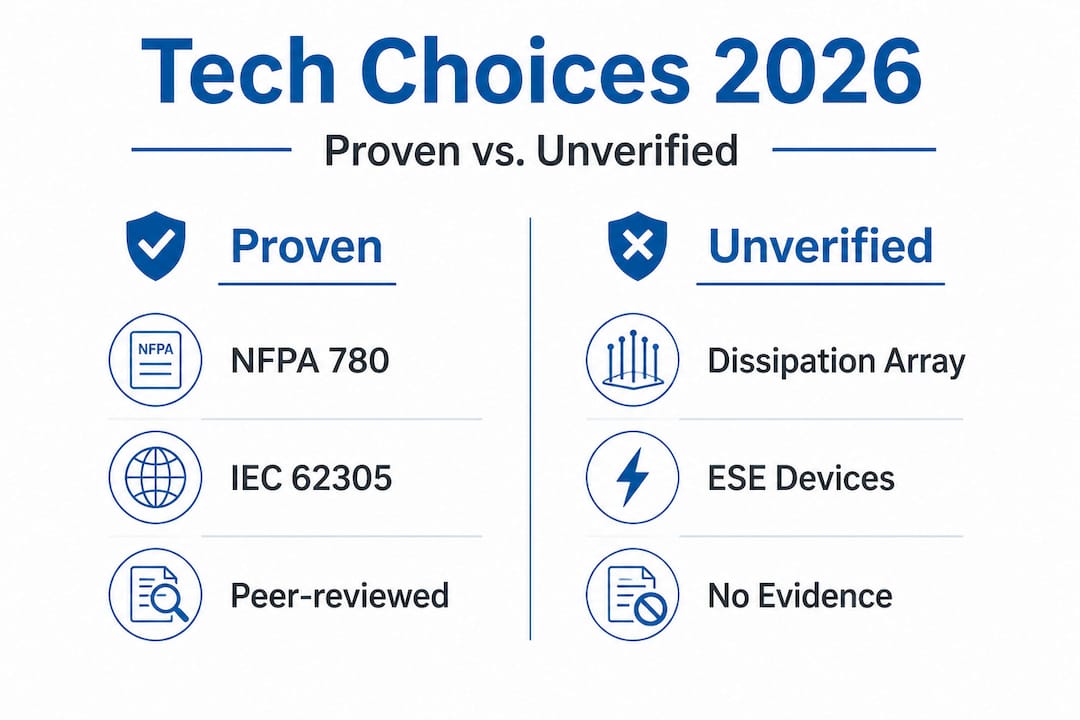 Tech Choices 2026

Proven vs. Unverified

Proven

NFPA

NFPA 780

IEC 62305

Peer-reviewed

Unverified

Dissipation Array

ESE Devices

No Evidence